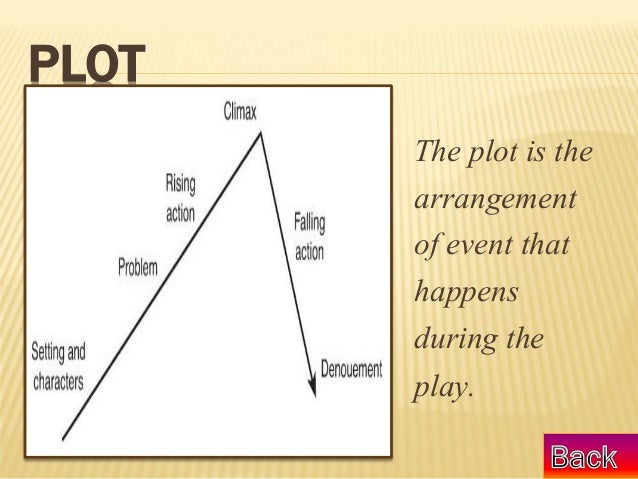 PLOT

Climax

Rising action

Falling action

Problem

Setting and characters

Denouement

The plot is the arrangement of event that happens during the play.

Back